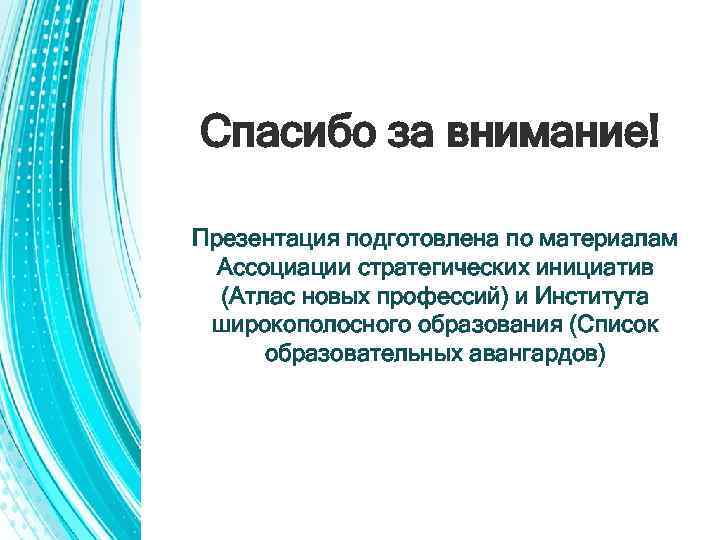 Спасибо за внимание!

Презентация подготовлена по материалам Ассоциации стратегических инициатив (Атлас новых профессий) и Института широкополосного образования (Список образовательных авангардов)